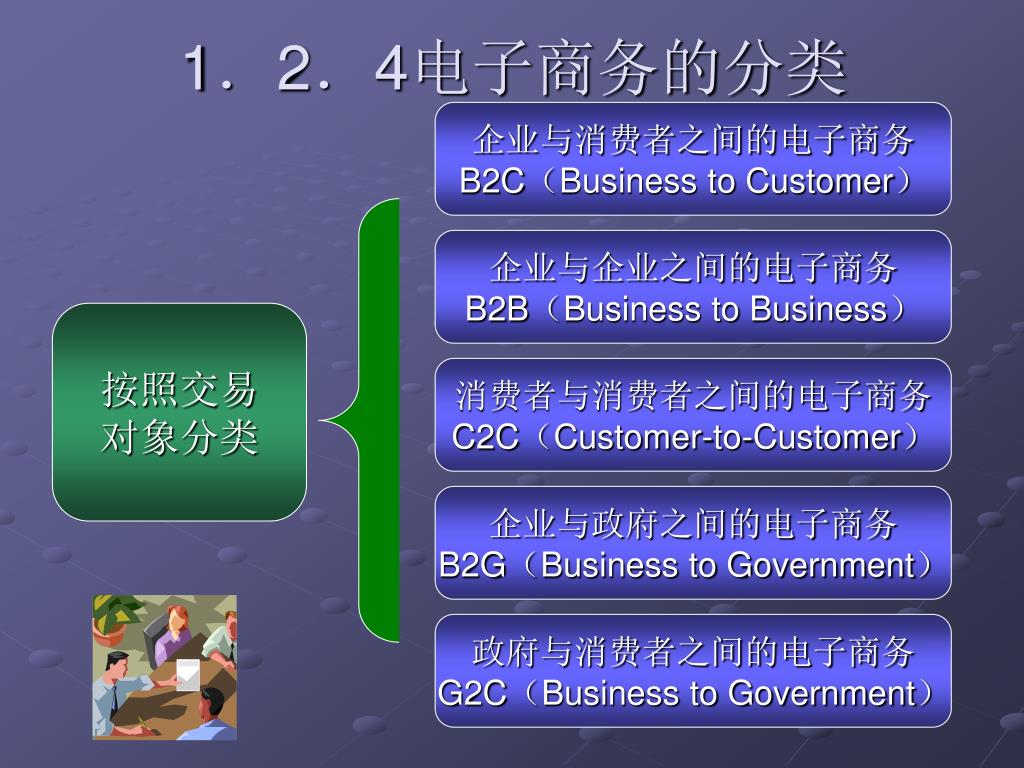 1．2．4电子商务的分类

按照交易对象分类

企业与消费者之间的电子商务
B2C（Business to Customer）

企业与企业之间的电子商务
B2B（Business to Business）

消费者与消费者之间的电子商务
C2C（Customer-to-Customer）

企业与政府之间的电子商务
B2G（Business to Government）

政府与消费者之间的电子商务
G2C（Business to Government）